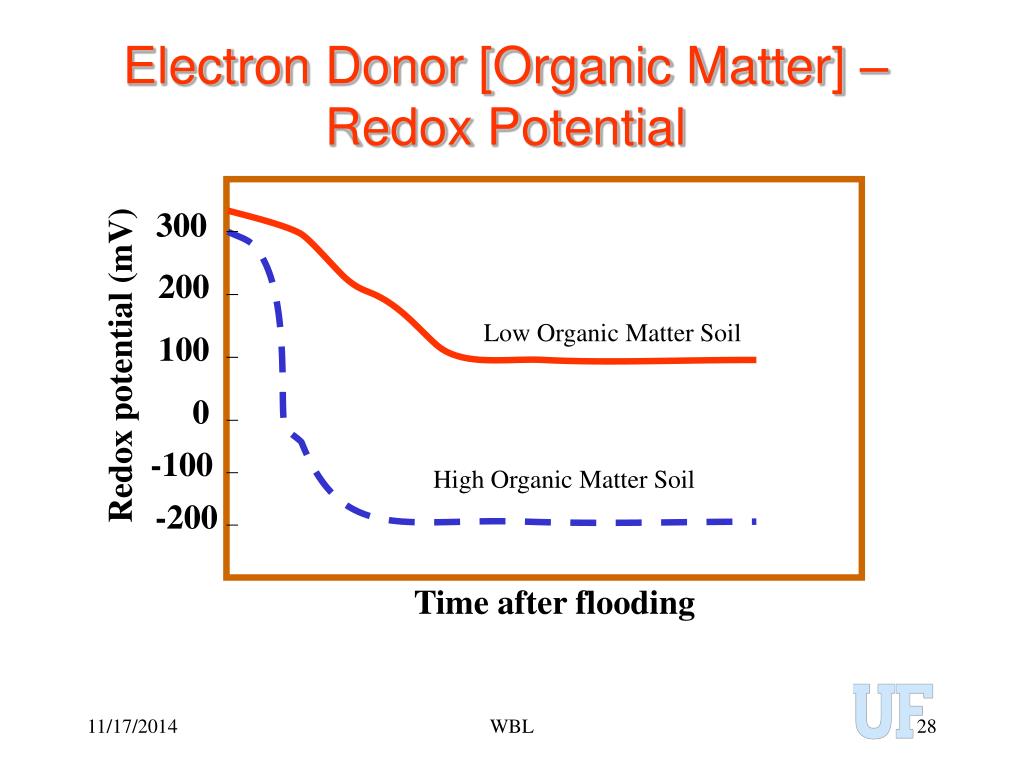 Electron Donor [Organic Matter] – Redox Potential

Redox potential (mV)

300
200
100
0
-100
-200

Low Organic Matter Soil

High Organic Matter Soil

Time after flooding

11/17/2014

WBL

UF

28